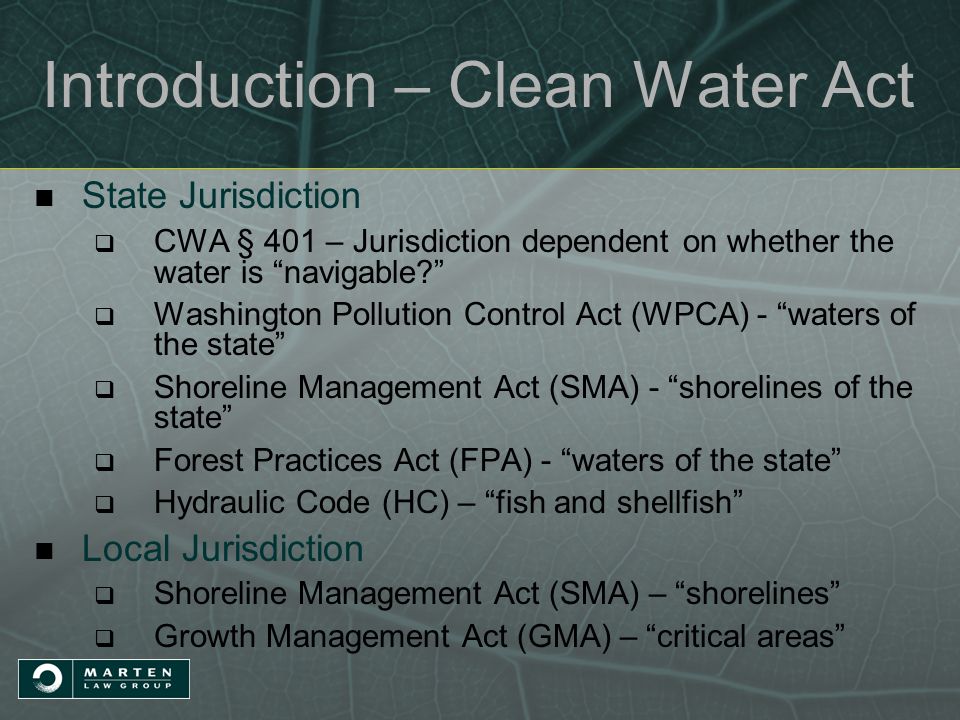 Introduction – Clean Water Act

■ State Jurisdiction

❑ CWA § 401 – Jurisdiction dependent on whether the water is “navigable?”

❑ Washington Pollution Control Act (WPCA) - “waters of the state”

❑ Shoreline Management Act (SMA) - “shorelines of the state”

❑ Forest Practices Act (FPA) - “waters of the state”

❑ Hydraulic Code (HC) – “fish and shellfish”

■ Local Jurisdiction

❑ Shoreline Management Act (SMA) – “shorelines”

❑ Growth Management Act (GMA) – “critical areas”

MARTEN LAW GROUP